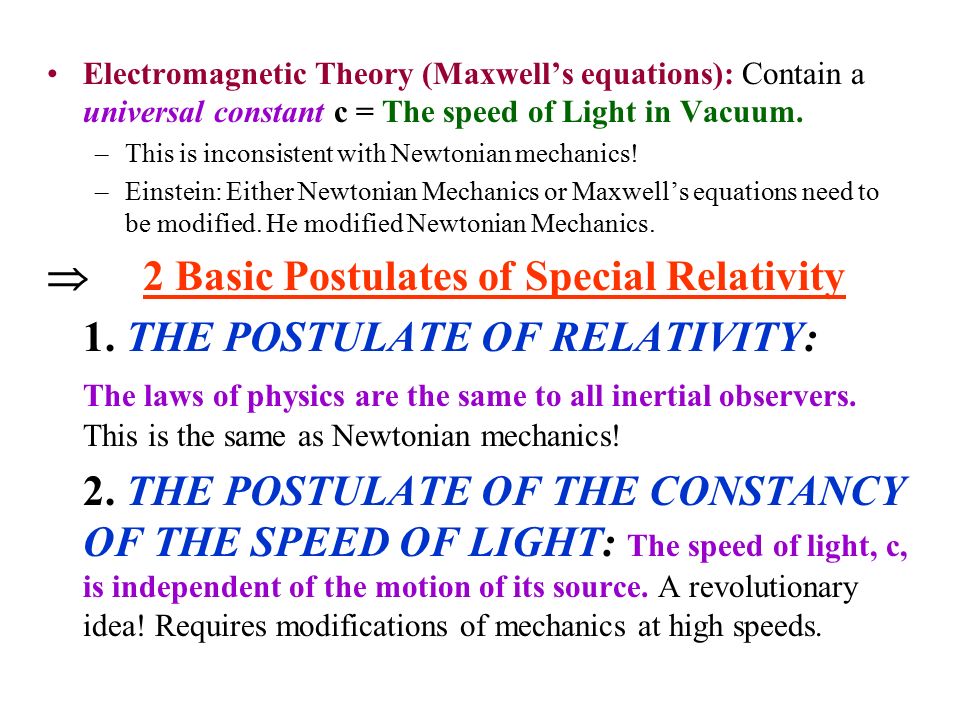 • Electromagnetic Theory (Maxwell's equations): Contain a universal constant c = The speed of Light in Vacuum.
– This is inconsistent with Newtonian mechanics!
– Einstein: Either Newtonian Mechanics or Maxwell's equations need to be modified. He modified Newtonian Mechanics.

$\Rightarrow$ 2 Basic Postulates of Special Relativity

1. THE POSTULATE OF RELATIVITY:

The laws of physics are the same to all inertial observers. This is the same as Newtonian mechanics!

2. THE POSTULATE OF THE CONSTANCY OF THE SPEED OF LIGHT: The speed of light, c, is independent of the motion of its source. A revolutionary idea! Requires modifications of mechanics at high speeds.